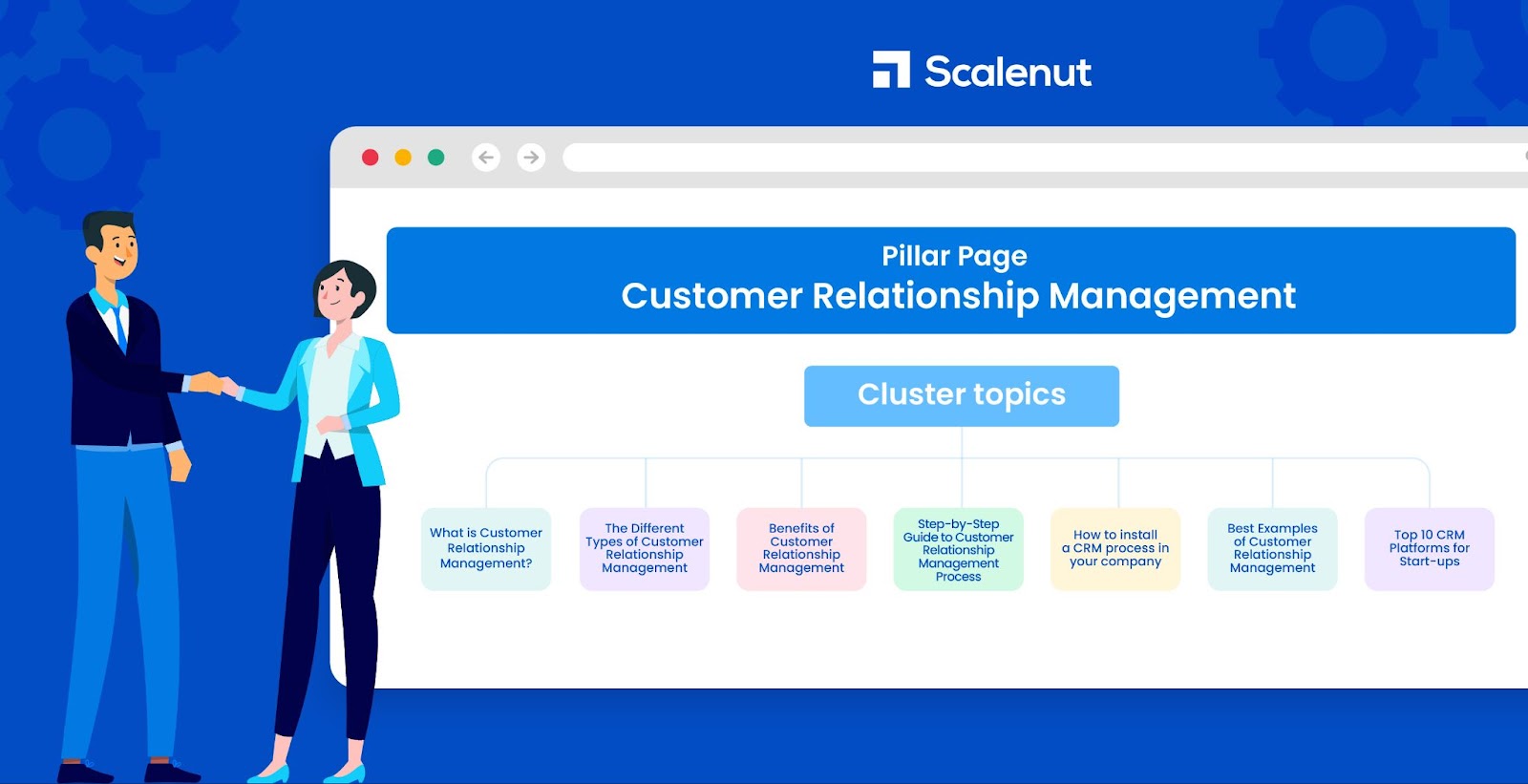 Scalenut

Pillar Page
Customer Relationship Management

Cluster topics

What is Customer Relationship Management?

The Different Types of Customer Relationship Management

Benefits of Customer Relationship Management

Step-by-Step Guide to Customer Relationship Management Process

How to install a CRM process in your company

Best Examples of Customer Relationship Management

Top 10 CRM Platforms for Start-ups